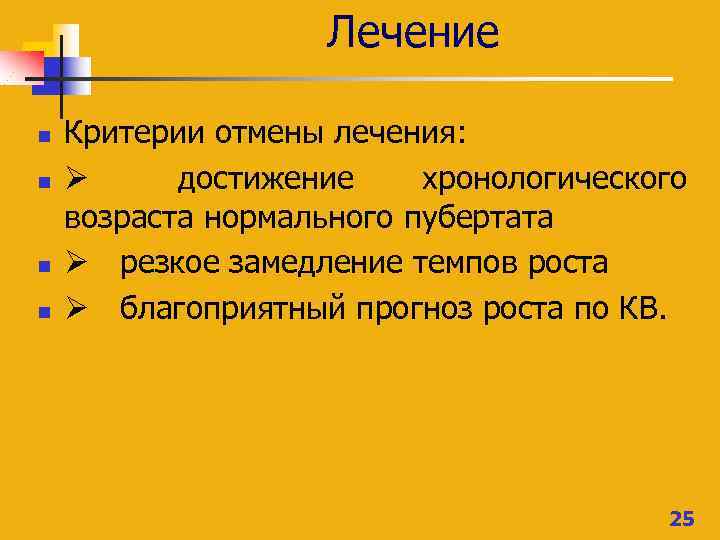 Лечение

Критерии отмены лечения:

➢ достижение хронологического возраста нормального пубертата

➢ резкое замедление темпов роста

➢ благоприятный прогноз роста по КВ.

25